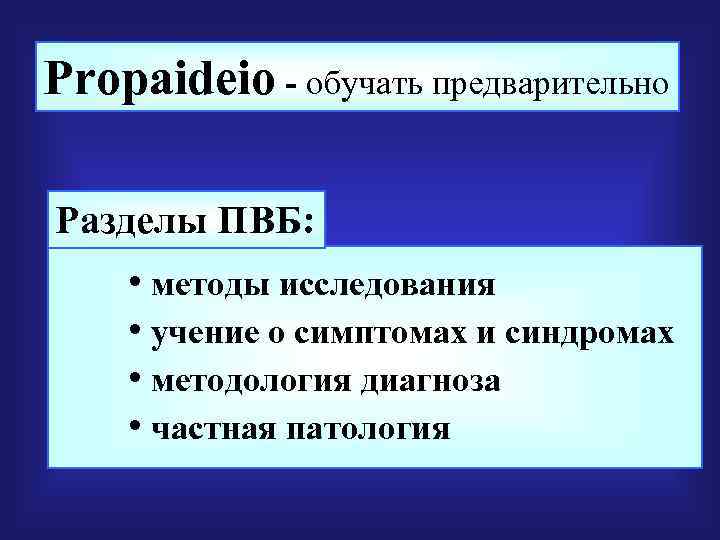 Propaideio - обучать предварительно

Разделы ПВБ:

• методы исследования
• учение о симптомах и синдромах
• методология диагноза
• частная патология